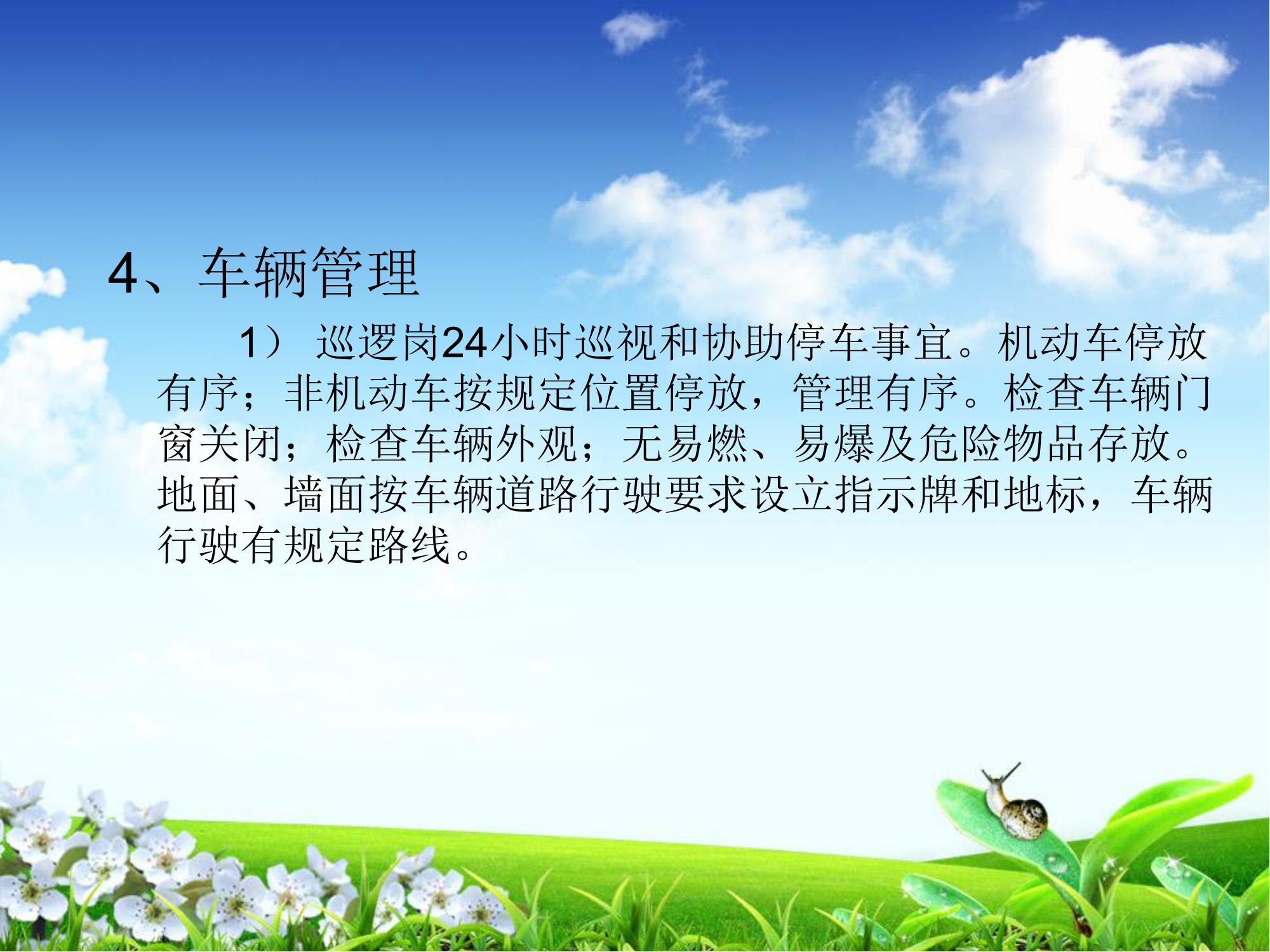 4、车辆管理

1） 巡逻岗24小时巡视和协助停车事宜。机动车停放有序；非机动车按规定位置停放，管理有序。检查车辆门窗关闭；检查车辆外观；无易燃、易爆及危险物品存放。地面、墙面按车辆道路行驶要求设立指示牌和地标，车辆行驶有规定路线。